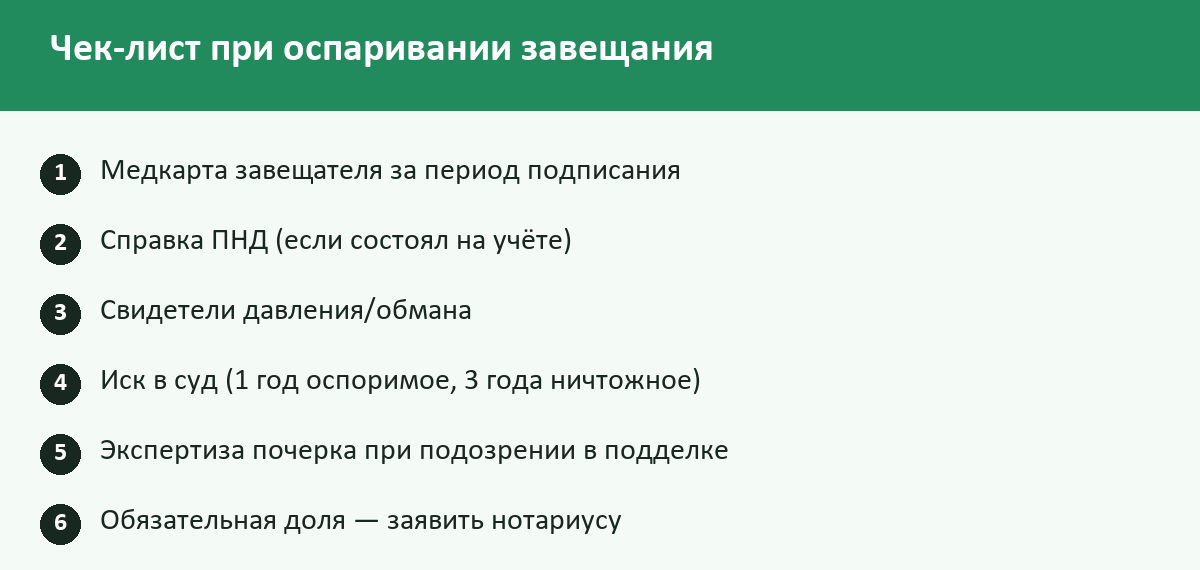 Чек-лист при оспаривании завещания

1 Медкарта завещателя за период подписания

2 Справка ПНД (если состоял на учёте)

3 Свидетели давления/обмана

4 Иск в суд (1 год оспоримое, 3 года ничтожное)

5 Экспертиза почерка при подозрении в подделке

6 Обязательная доля — заявить нотариусу